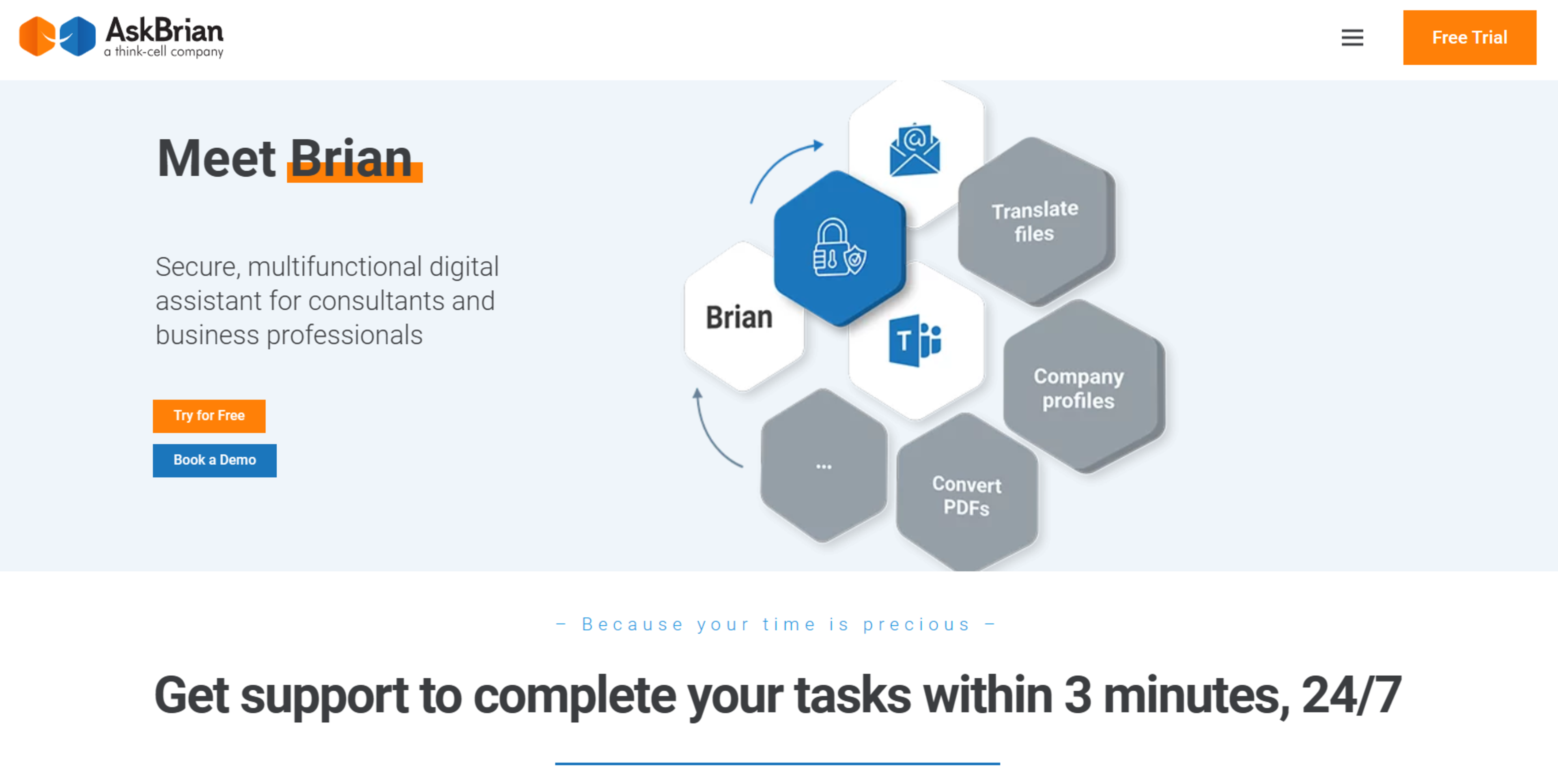 AskBrian
a think-cell company

Free Trial

Meet Brian

Secure, multifunctional digital assistant for consultants and business professionals

Try for Free

Book a Demo

Brian

Translate files

Company profiles

Convert PDFs

...

– Because your time is precious –

Get support to complete your tasks within 3 minutes, 24/7